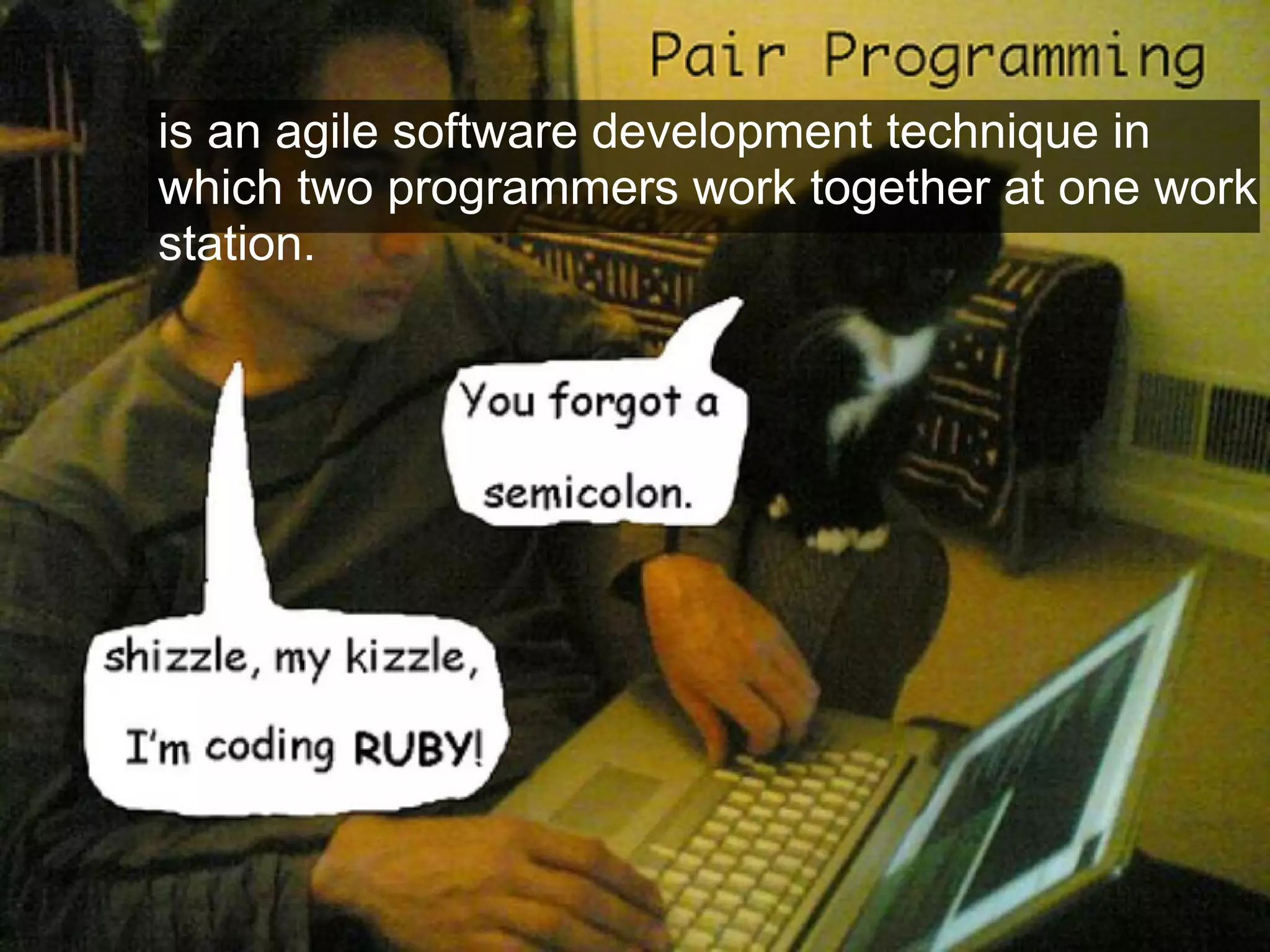 Pair Programming

is an agile software development technique in which two programmers work together at one work station.

You forgot a semicolon.

shizzle, my kizzle, I'm coding RUBY!